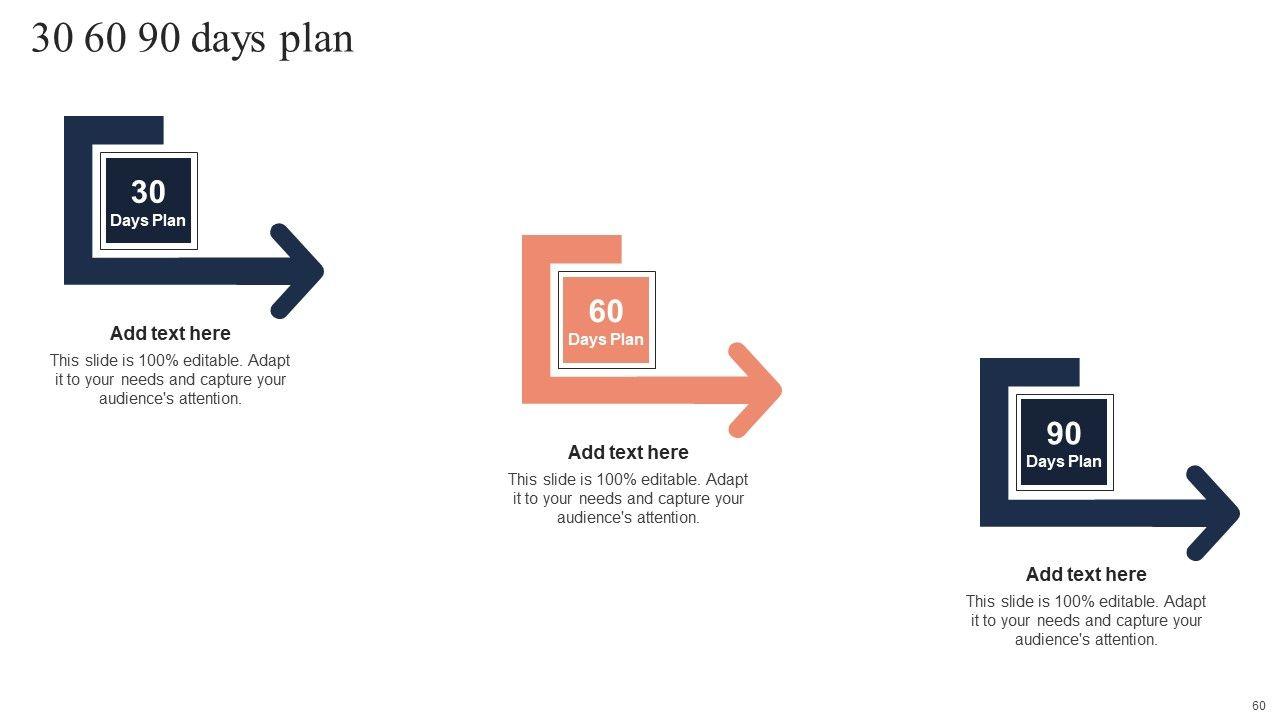 30 60 90 days plan

30
Days Plan

Add text here
This slide is 100% editable. Adapt it to your needs and capture your audience's attention.

60
Days Plan

Add text here
This slide is 100% editable. Adapt it to your needs and capture your audience's attention.

90
Days Plan

Add text here
This slide is 100% editable. Adapt it to your needs and capture your audience's attention.

60